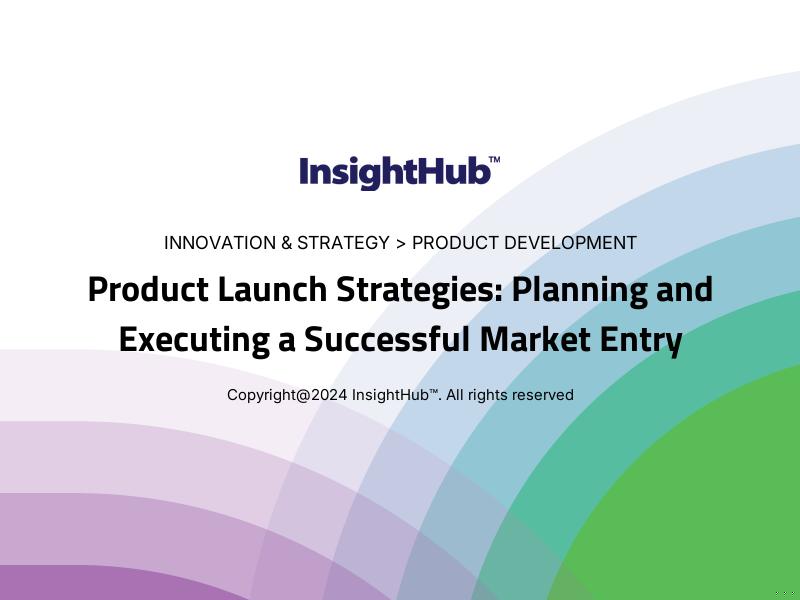 InsightHub™

INNOVATION & STRATEGY > PRODUCT DEVELOPMENT

Product Launch Strategies: Planning and Executing a Successful Market Entry

Copyright@2024 InsightHub™. All rights reserved